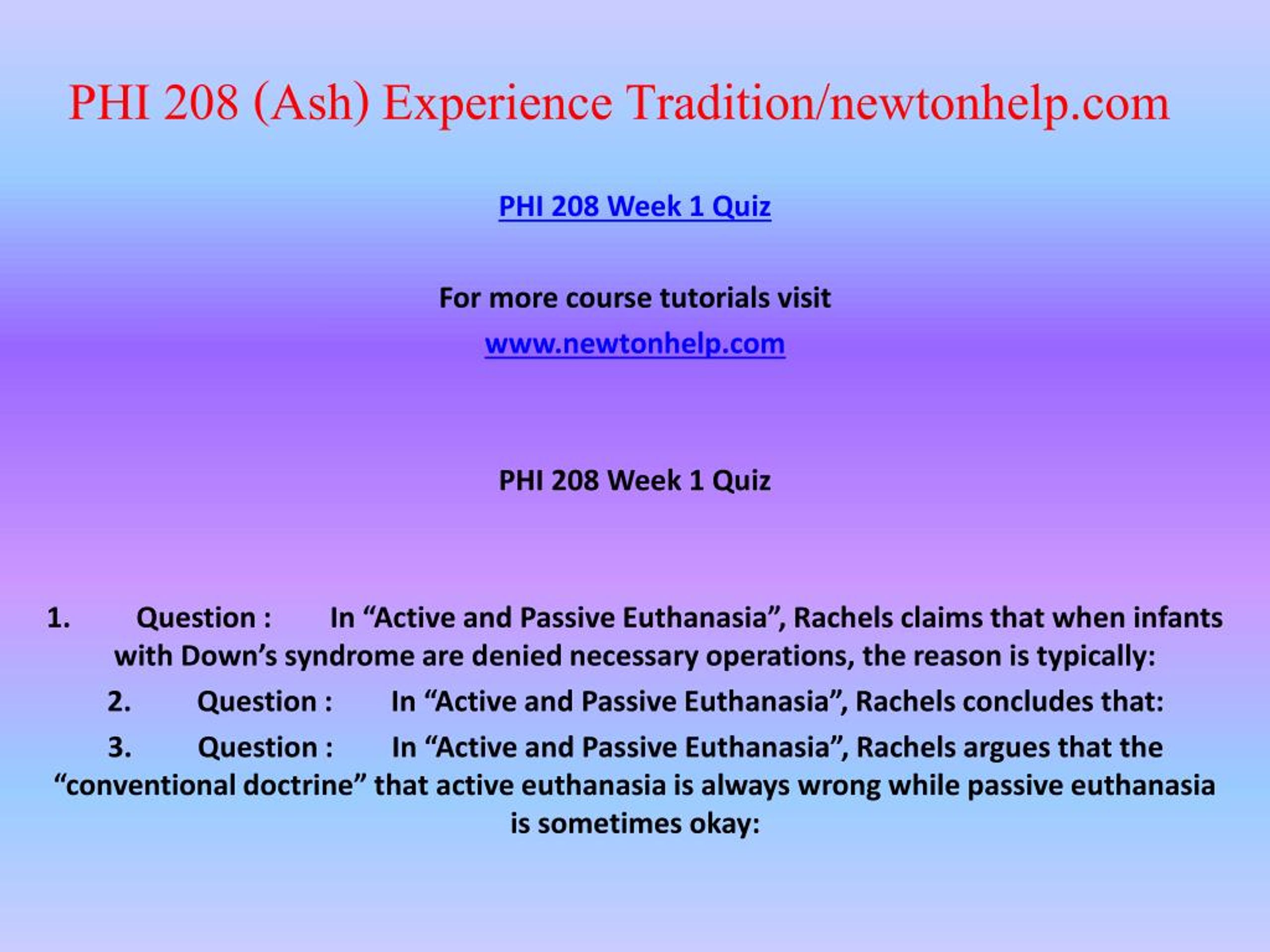 PHI 208 (Ash) Experience Tradition/newtonhelp.com

PHI 208 Week 1 Quiz

For more course tutorials visit
www.newtonhelp.com

PHI 208 Week 1 Quiz

1. Question : In “Active and Passive Euthanasia”, Rachels claims that when infants with Down’s syndrome are denied necessary operations, the reason is typically:

2. Question : In “Active and Passive Euthanasia”, Rachels concludes that:

3. Question : In “Active and Passive Euthanasia”, Rachels argues that the “conventional doctrine” that active euthanasia is always wrong while passive euthanasia is sometimes okay: